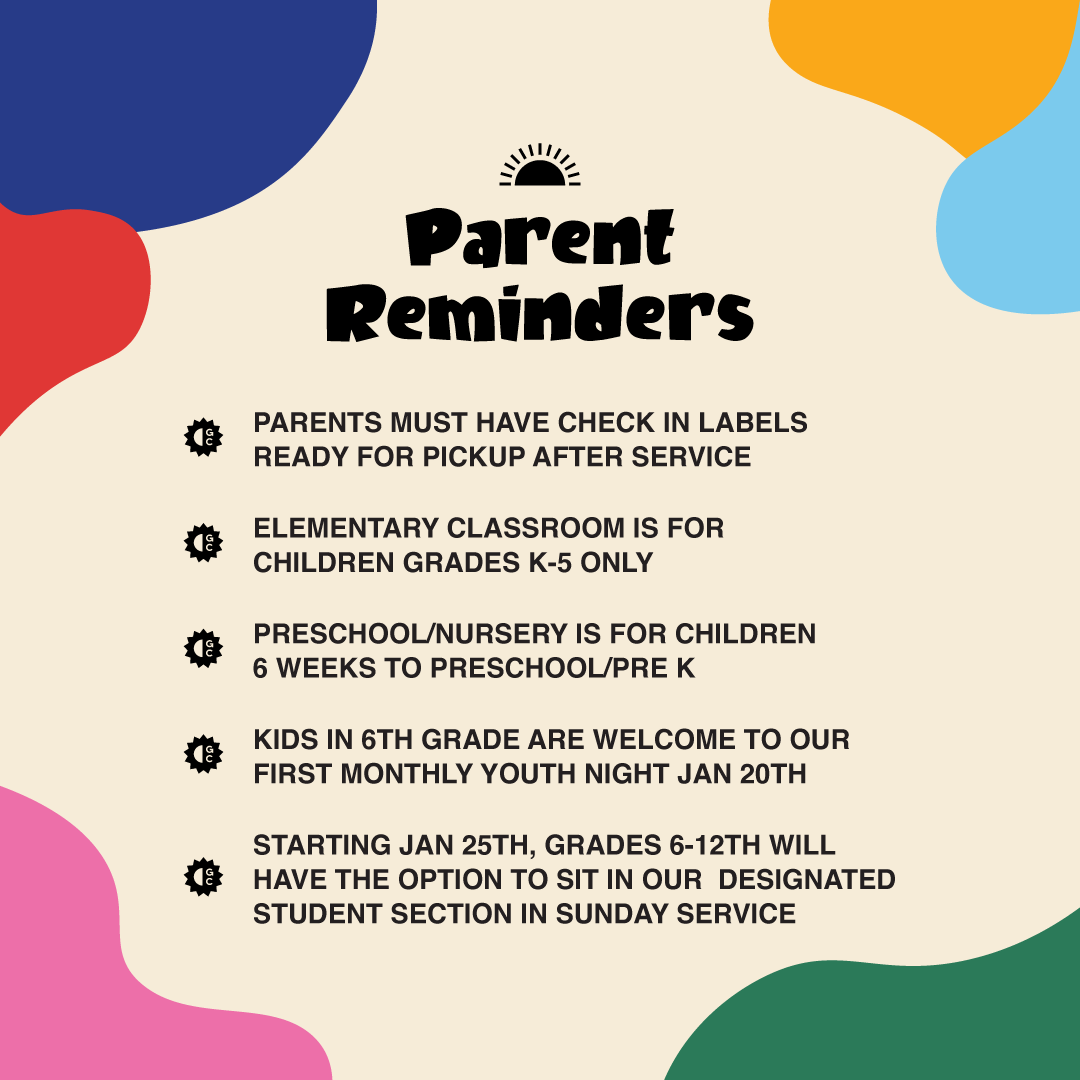 Parent Reminders

PARENTS MUST HAVE CHECK IN LABELS READY FOR PICKUP AFTER SERVICE

ELEMENTARY CLASSROOM IS FOR CHILDREN GRADES K-5 ONLY

PRESCHOOL/NURSERY IS FOR CHILDREN 6 WEEKS TO PRESCHOOL/PRE K

KIDS IN 6TH GRADE ARE WELCOME TO OUR FIRST MONTHLY YOUTH NIGHT JAN 20TH

STARTING JAN 25TH, GRADES 6-12TH WILL HAVE THE OPTION TO SIT IN OUR DESIGNATED STUDENT SECTION IN SUNDAY SERVICE